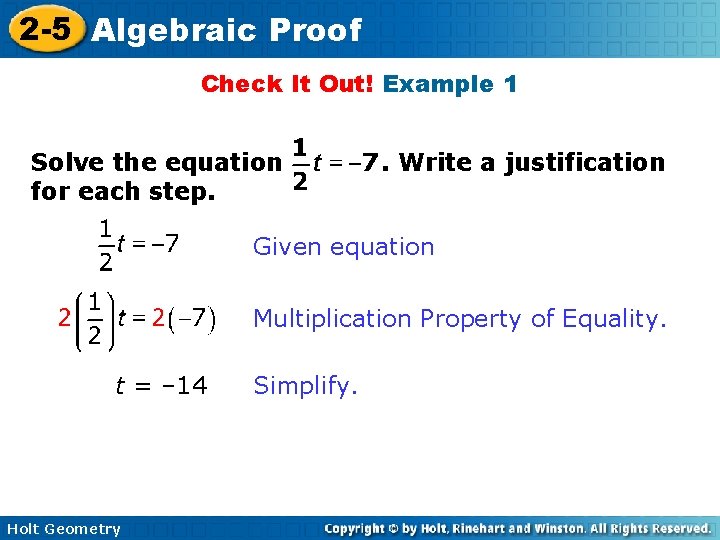 2-5 Algebraic Proof

Check It Out! Example 1

Solve the equation $\frac{1}{2}t = -7$. Write a justification for each step.

$\frac{1}{2}t = -7$ Given equation

$2\left(\frac{1}{2}\right)t = 2(-7)$ Multiplication Property of Equality.

$t = -14$ Simplify.

Holt Geometry

Copyright © by Holt, Rinehart and Winston. All Rights Reserved.